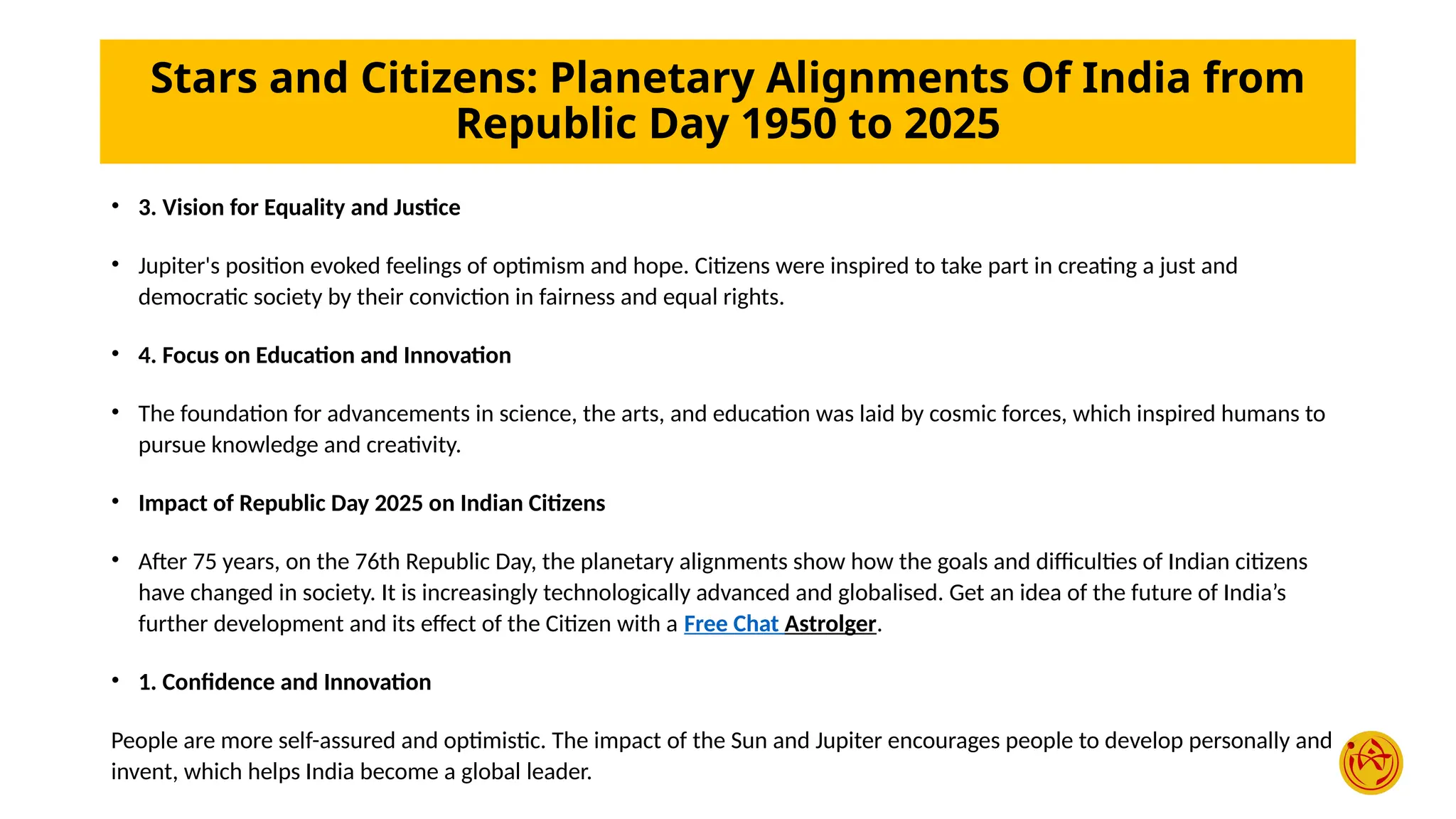 Stars and Citizens: Planetary Alignments Of India from Republic Day 1950 to 2025

• 3. Vision for Equality and Justice

• Jupiter's position evoked feelings of optimism and hope. Citizens were inspired to take part in creating a just and democratic society by their conviction in fairness and equal rights.

• 4. Focus on Education and Innovation

• The foundation for advancements in science, the arts, and education was laid by cosmic forces, which inspired humans to pursue knowledge and creativity.

• Impact of Republic Day 2025 on Indian Citizens

• After 75 years, on the 76th Republic Day, the planetary alignments show how the goals and difficulties of Indian citizens have changed in society. It is increasingly technologically advanced and globalised. Get an idea of the future of India's further development and its effect of the Citizen with a Free Chat Astrolger.

• 1. Confidence and Innovation

People are more self-assured and optimistic. The impact of the Sun and Jupiter encourages people to develop personally and invent, which helps India become a global leader.